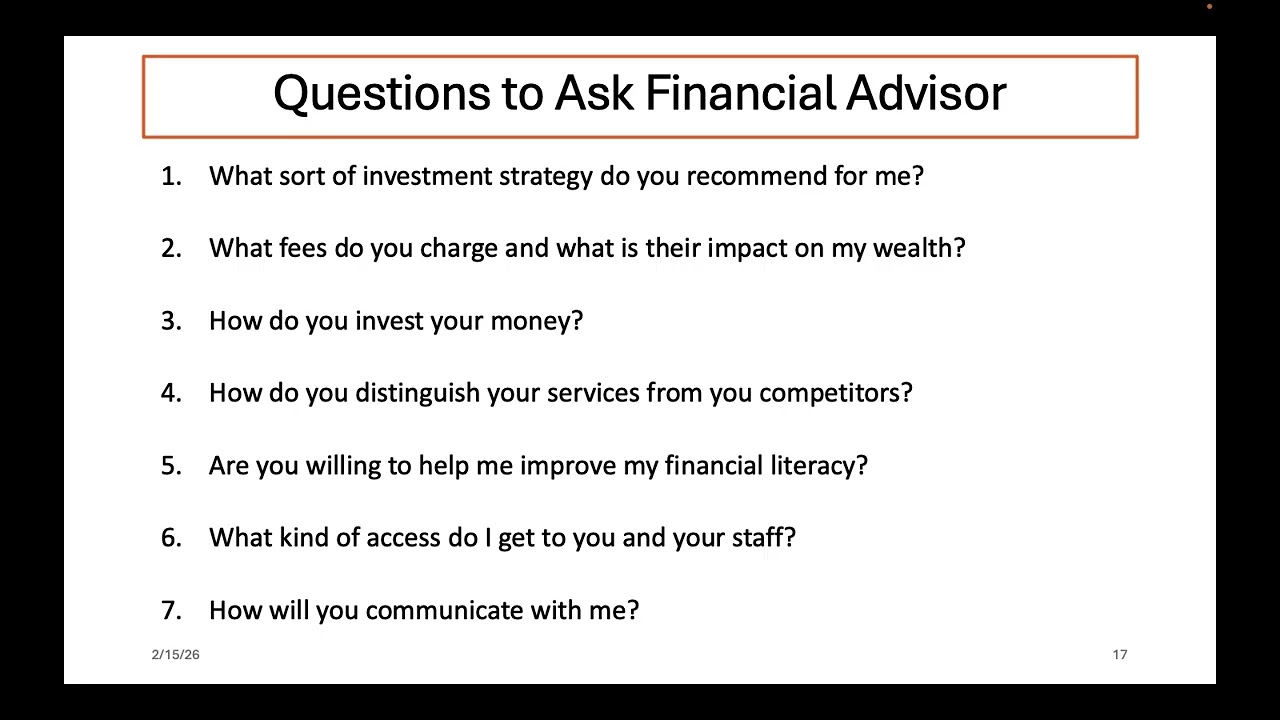 Questions to Ask Financial Advisor

1. What sort of investment strategy do you recommend for me?

2. What fees do you charge and what is their impact on my wealth?

3. How do you invest your money?

4. How do you distinguish your services from you competitors?

5. Are you willing to help me improve my financial literacy?

6. What kind of access do I get to you and your staff?

7. How will you communicate with me?

2/15/26

17